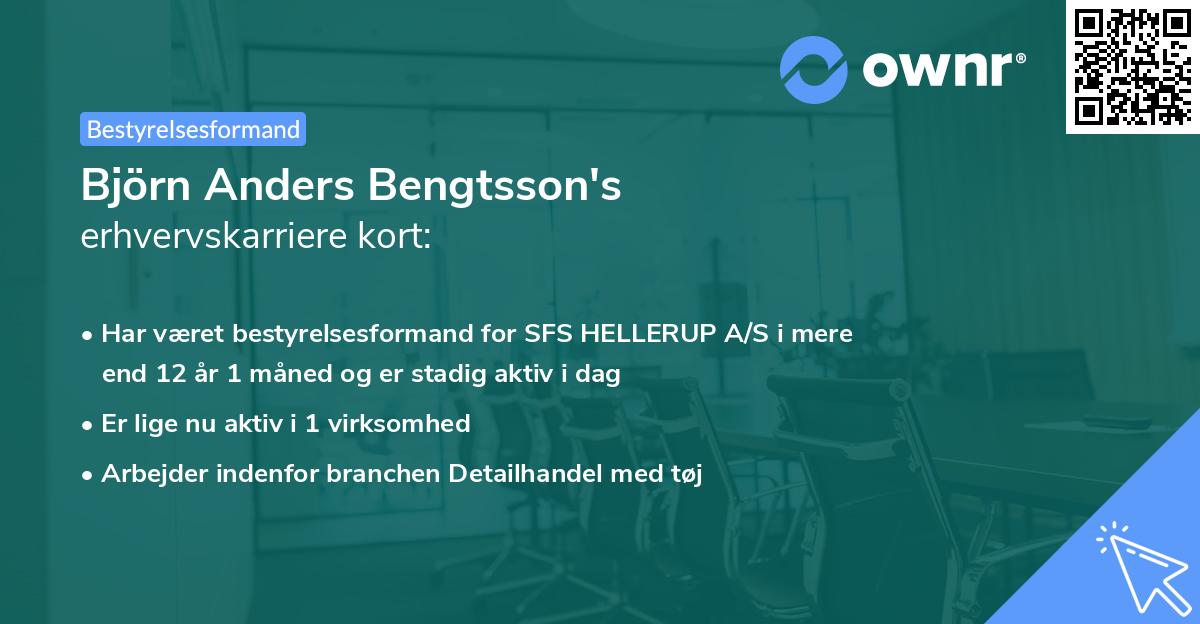 ownr®

Bestyrelsesformand

Björn Anders Bengtsson's
erhvervskarriere kort:

• Har været bestyrelsesformand for SFS HELLERUP A/S i mere end 12 år 1 måned og er stadig aktiv i dag
• Er lige nu aktiv i 1 virksomhed
• Arbejder indenfor branchen Detailhandel med tøj